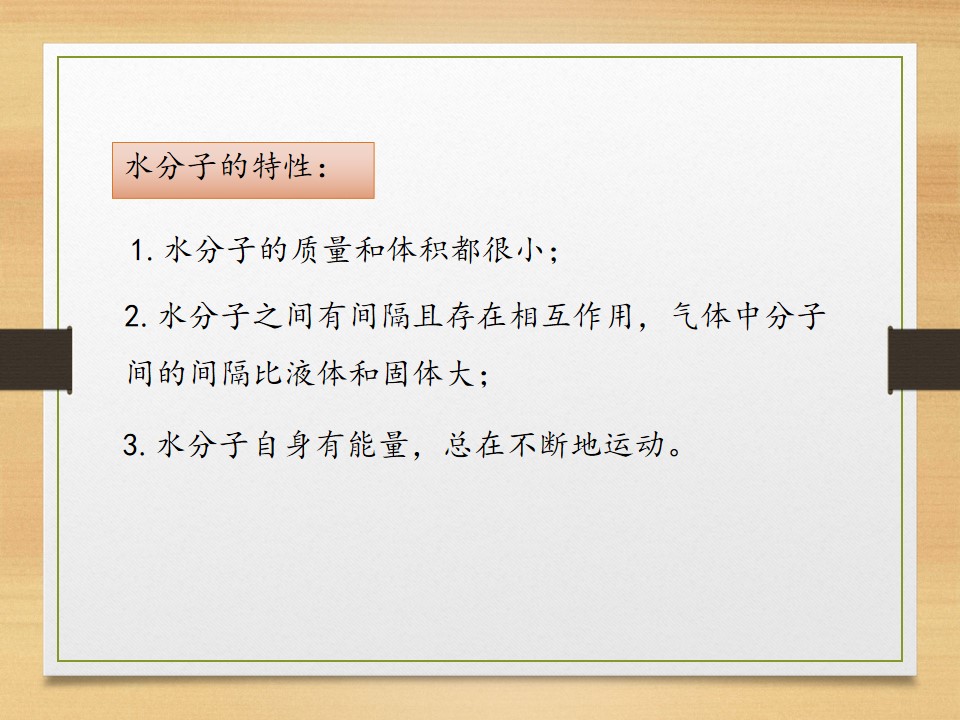 水分子的特性：

1.水分子的质量和体积都很小；

2.水分子之间有间隔且存在相互作用，气体中分子间的间隔比液体和固体大；

3.水分子自身有能量，总在不断地运动。